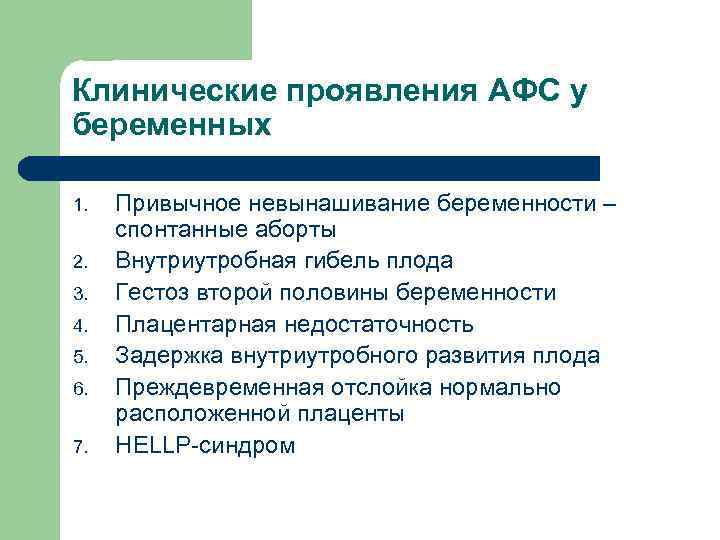 Клинические проявления АФС у беременных

1. Привычное невынашивание беременности – спонтанные аборты
2. Внутриутробная гибель плода
3. Гестоз второй половины беременности
4. Плацентарная недостаточность
5. Задержка внутриутробного развития плода
6. Преждевременная отслойка нормально расположенной плаценты
7. HELLP-синдром